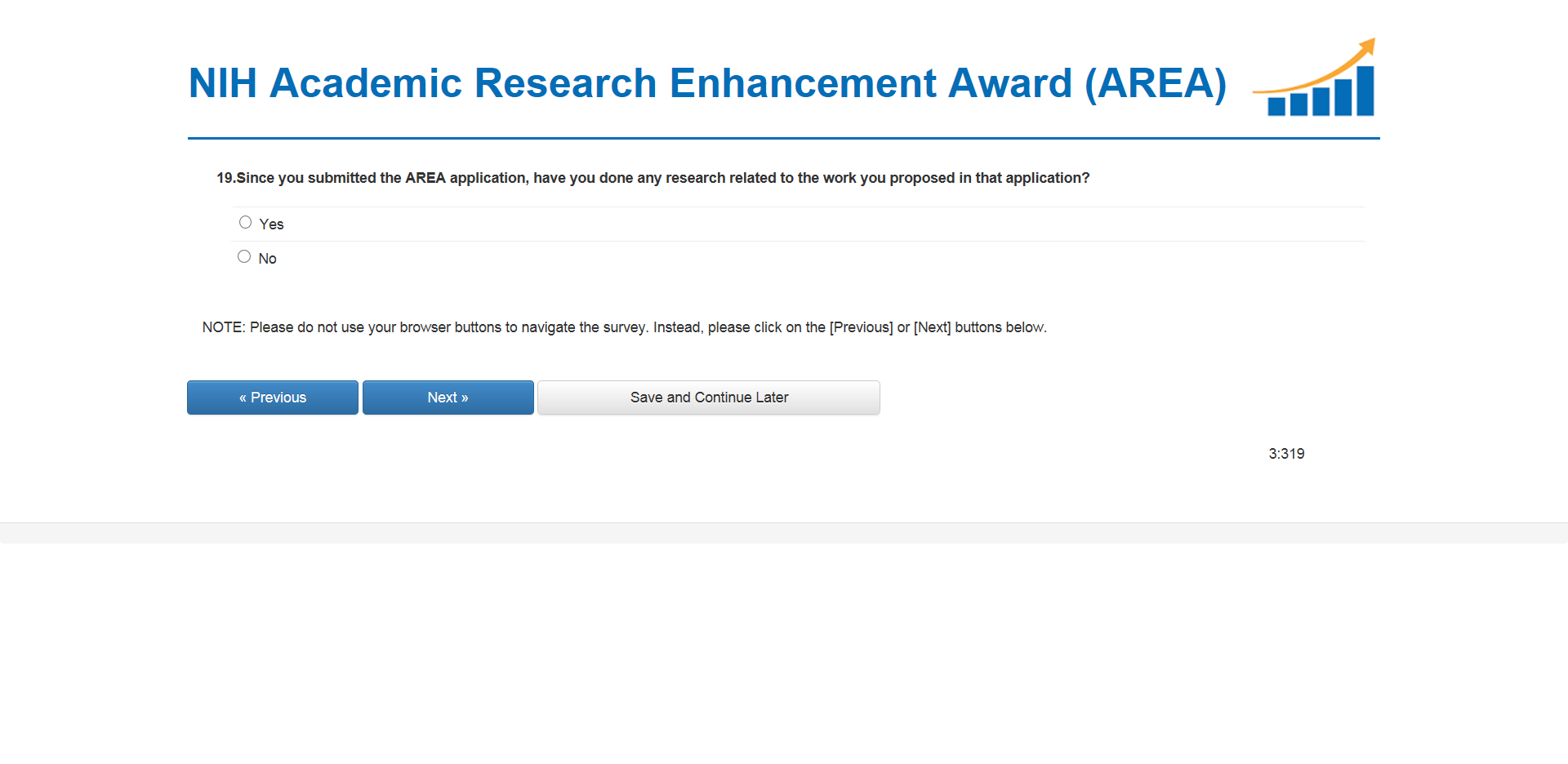 NIH Academic Research Enhancement Award (AREA)

19.Since you submitted the AREA application, have you done any research related to the work you proposed in that application?

Yes

No

NOTE: Please do not use your browser buttons to navigate the survey. Instead, please click on the [Previous] or [Next] buttons below.

« Previous

Next »

Save and Continue Later

3:319